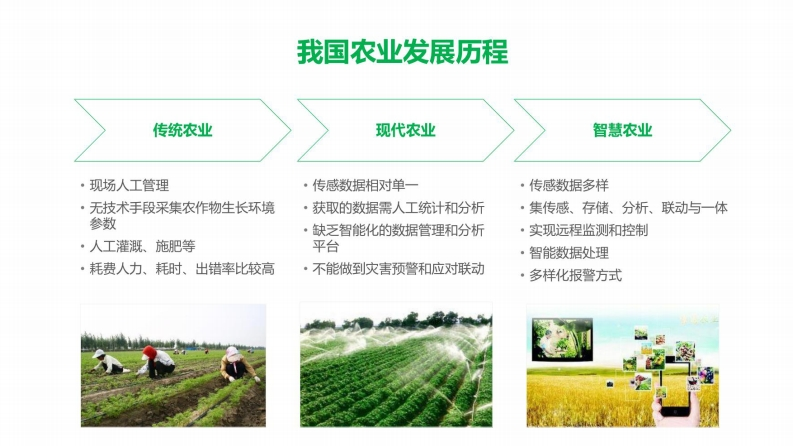 我国农业发展历程

传统农业

• 现场人工管理
• 无技术手段采集农作物生长环境参数
• 人工灌溉、施肥等
• 耗费人力、耗时、出错率比较高

现代农业

• 传感数据相对单一
• 获取的数据需人工统计和分析
• 缺乏智能化的数据管理和分析平台
• 不能做到灾害预警和应对联动

智慧农业

• 传感数据多样
• 集传感、存储、分析、联动与一体
• 实现远程监测和控制
• 智能数据处理
• 多样化报警方式